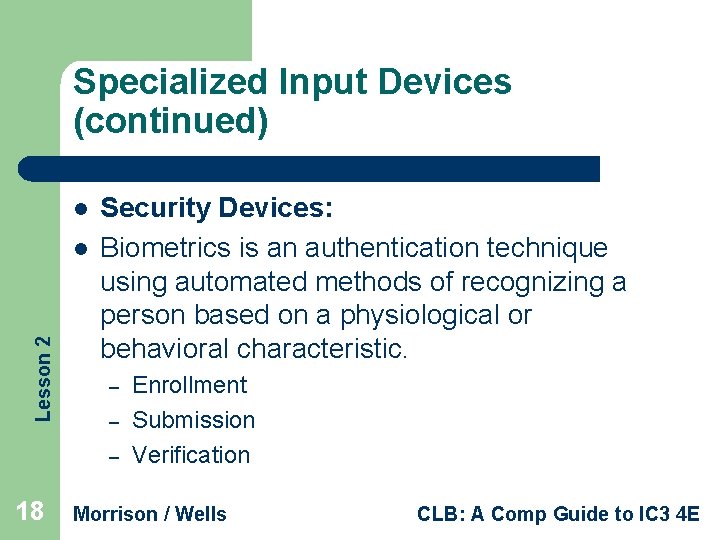 Specialized Input Devices (continued)

- Security Devices:
- Biometrics is an authentication technique using automated methods of recognizing a person based on a physiological or behavioral characteristic.
  – Enrollment
  – Submission
  – Verification

Lesson 2

18 Morrison / Wells CLB: A Comp Guide to IC3 4E